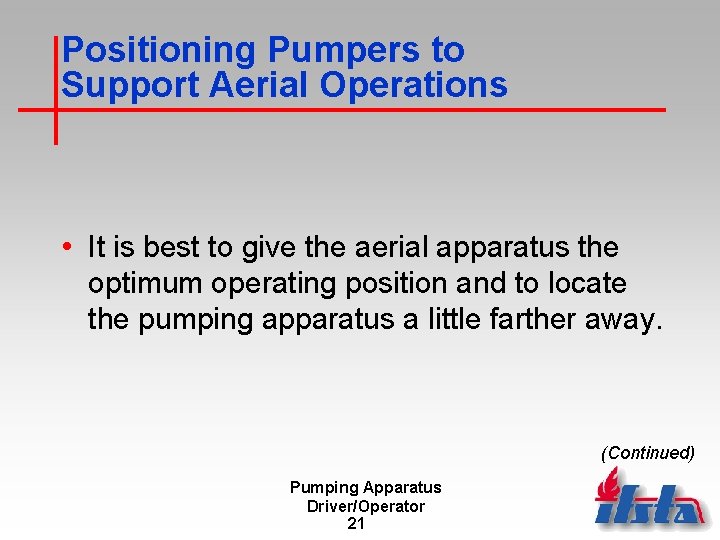 Positioning Pumpers to Support Aerial Operations

• It is best to give the aerial apparatus the optimum operating position and to locate the pumping apparatus a little farther away.

(Continued)

Pumping Apparatus Driver/Operator
21

ifsta